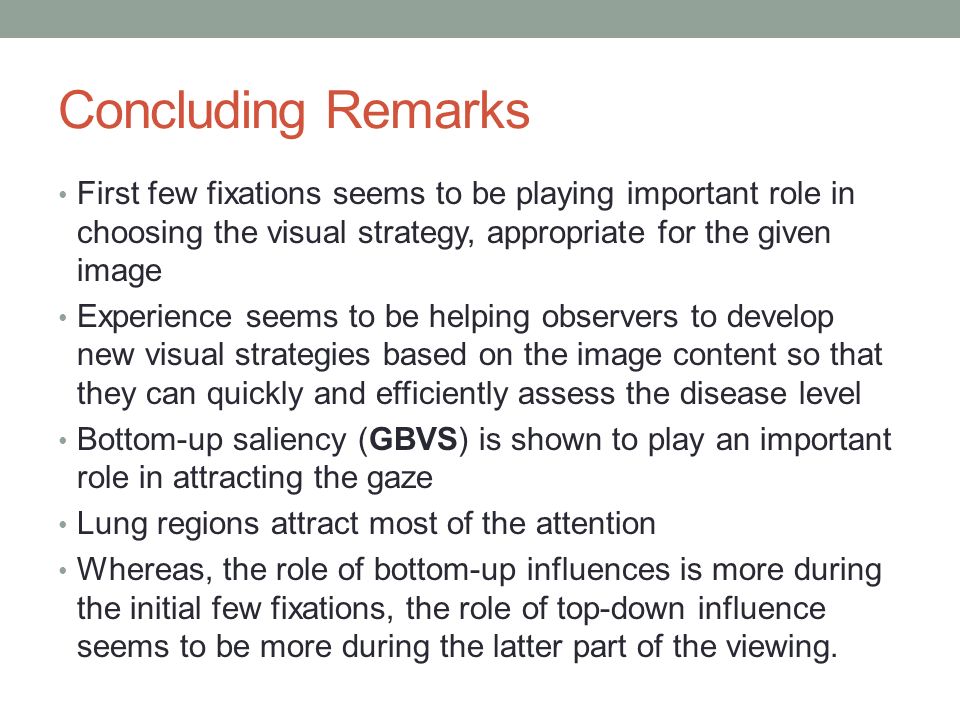 Concluding Remarks

• First few fixations seems to be playing important role in choosing the visual strategy, appropriate for the given image

• Experience seems to be helping observers to develop new visual strategies based on the image content so that they can quickly and efficiently assess the disease level

• Bottom-up saliency (GBVS) is shown to play an important role in attracting the gaze

• Lung regions attract most of the attention

• Whereas, the role of bottom-up influences is more during the initial few fixations, the role of top-down influence seems to be more during the latter part of the viewing.